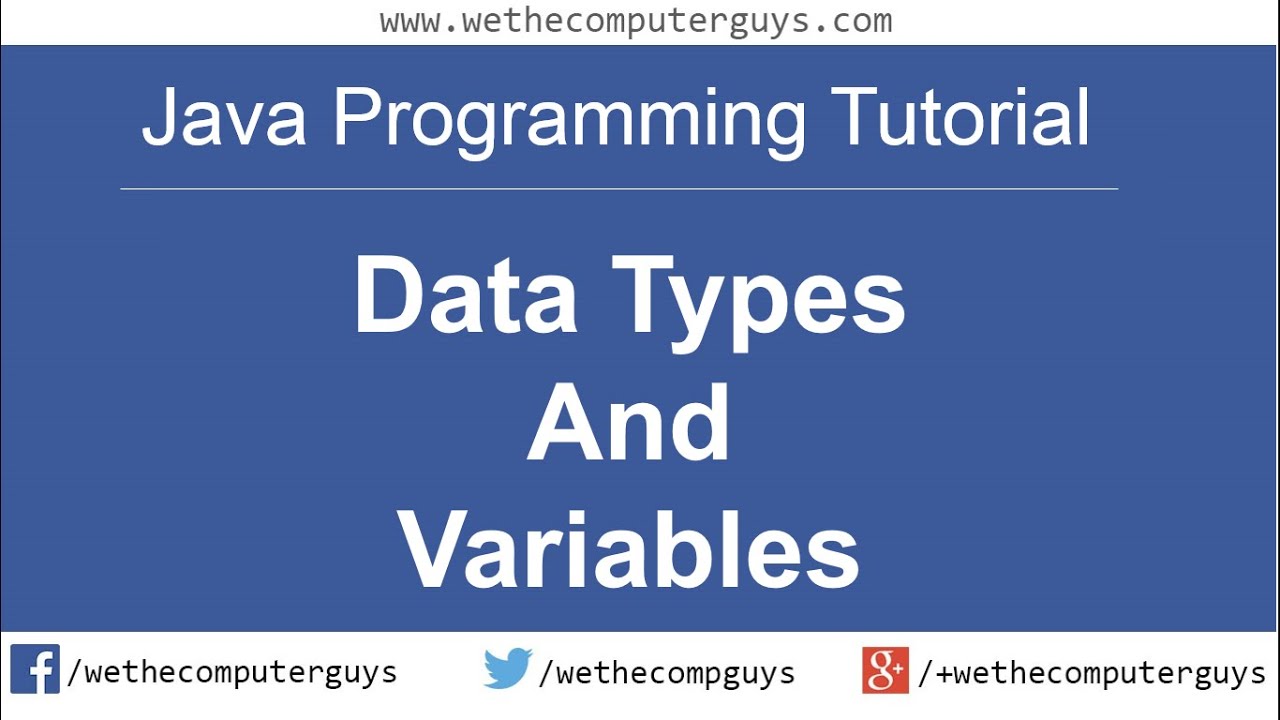 www.wethecomputerguys.com

Java Programming Tutorial

Data Types
And
Variables

f /wethecomputerguys /wethecompguys g+ /+wethecomputerguys